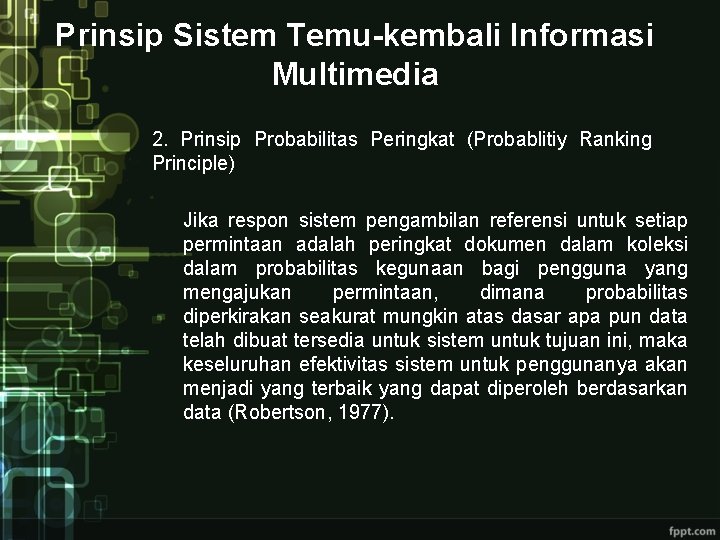 Prinsip Sistem Temu-kembali Informasi Multimedia

2. Prinsip Probabilitas Peringkat (Probablitiy Ranking Principle)

Jika respon sistem pengambilan referensi untuk setiap permintaan adalah peringkat dokumen dalam koleksi dalam probabilitas kegunaan bagi pengguna yang mengajukan permintaan, dimana probabilitas diperkirakan seakurat mungkin atas dasar apa pun data telah dibuat tersedia untuk sistem untuk tujuan ini, maka keseluruhan efektivitas sistem untuk penggunanya akan menjadi yang terbaik yang dapat diperoleh berdasarkan data (Robertson, 1977).

fppt.com